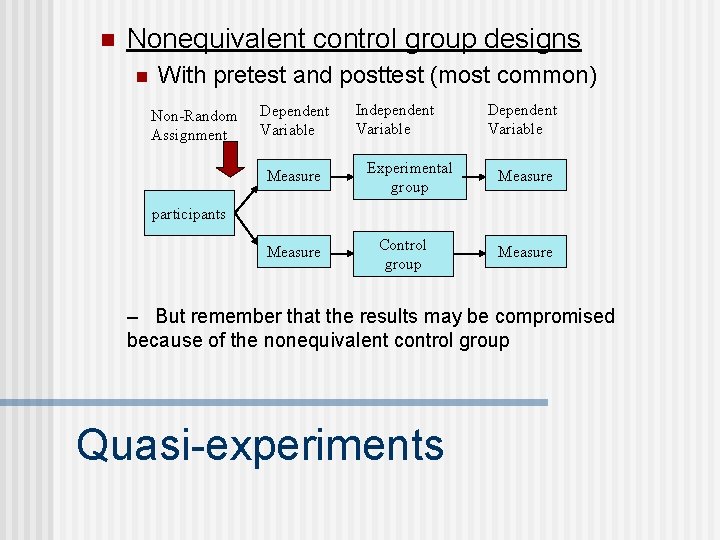 Nonequivalent control group designs

With pretest and posttest (most common)

Non-Random Assignment

Dependent Variable

Independent Variable

Dependent Variable

participants

Measure

Experimental group

Measure

Measure

Control group

Measure

– But remember that the results may be compromised because of the nonequivalent control group

Quasi-experiments